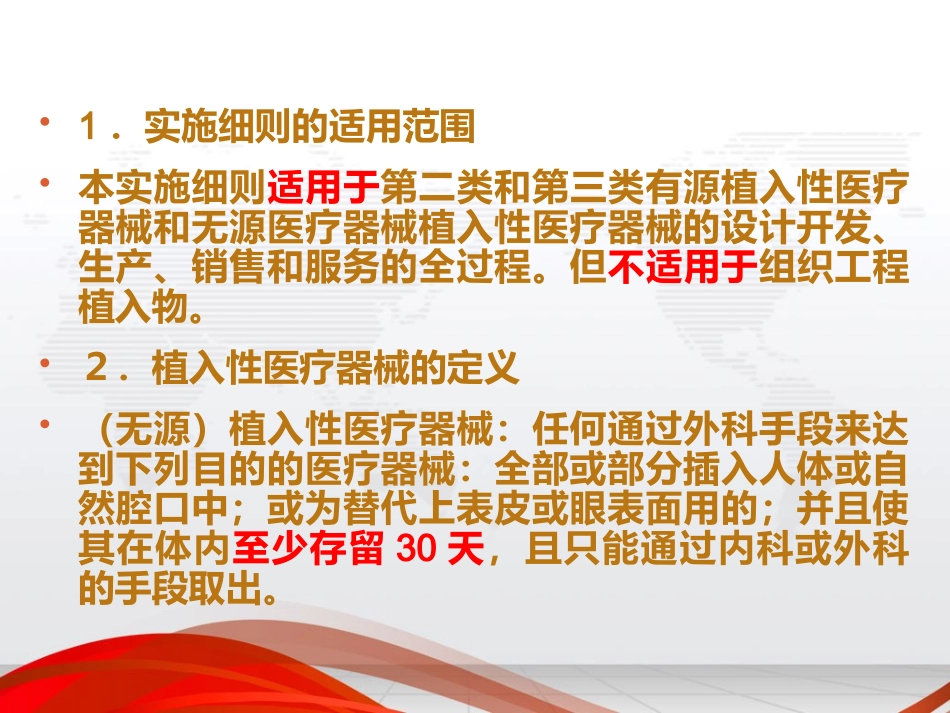 • 1．实施细则的适用范围

• 本实施细则适用于第二类和第三类有源植入性医疗器械和无源医疗器械植入性医疗器械的设计开发、生产、销售和服务的全过程。但不适用于组织工程植入物。

• 2．植入性医疗器械的定义

• （无源）植入性医疗器械：任何通过外科手段来达到下列目的的医疗器械：全部或部分插入人体或自然腔口中；或为替代上表皮或眼表面用的；并且使其在体内至少存留 30 天，且只能通过内科或外科的手段取出。